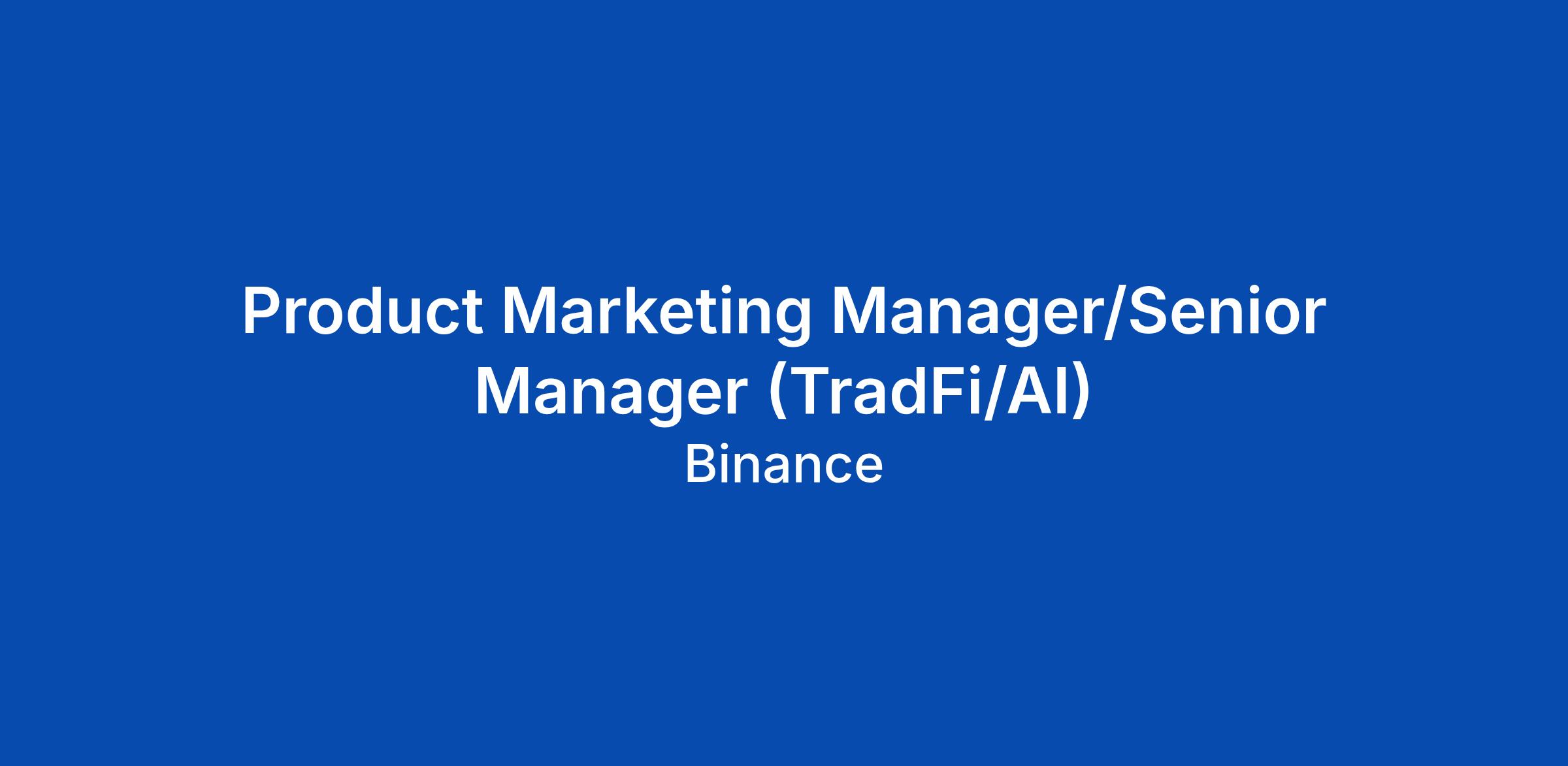 Product Marketing Manager/Senior Manager (TradFi/AI)

Binance